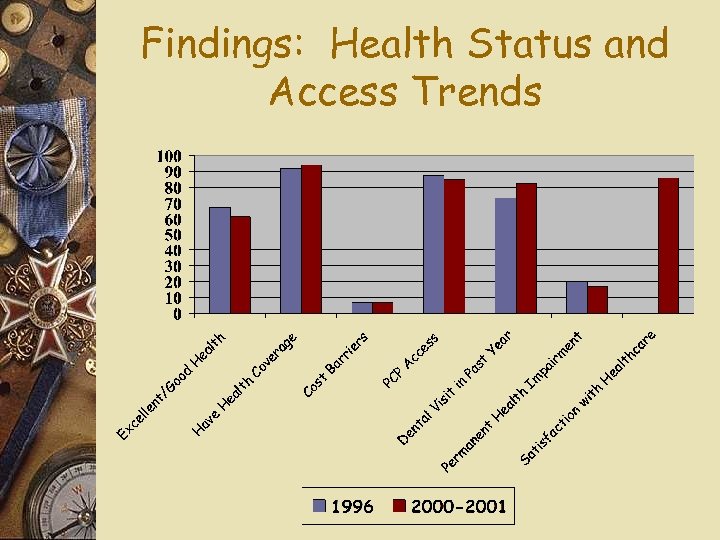 Findings: Health Status and Access Trends

100
90
80
70
60
50
40
30
20
10
0

Excellent/Good Health
Have Health Coverage
Cost Barriers
PCP Access
Dental Visit in Past Year
Permanent Health Impairment
Satisfaction with Healthcare

1996
2000-2001